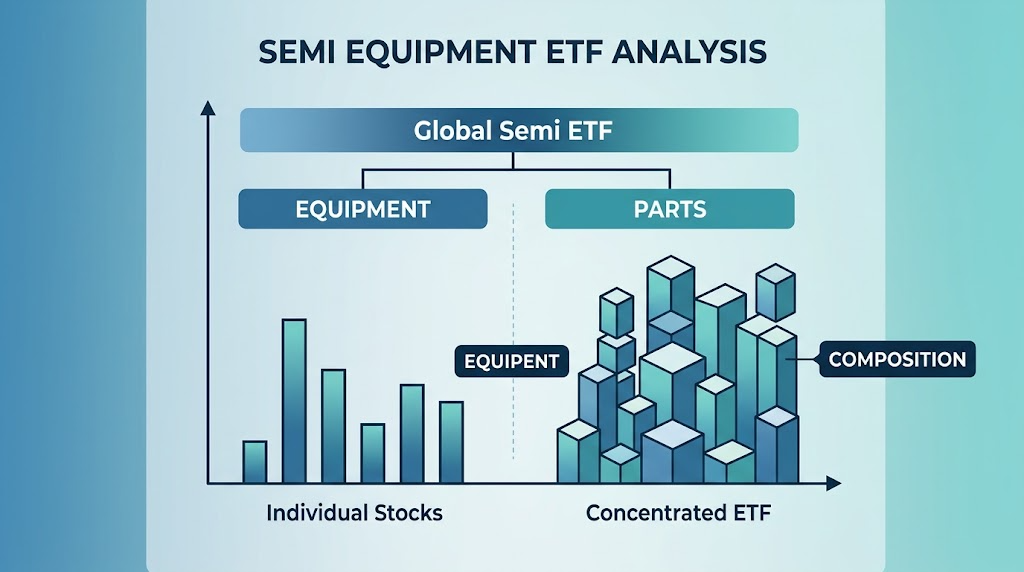 SEMI EQUIPMENT ETF ANALYSIS

Global Semi ETF

EQUIPMENT

PARTS

EQUIPENT

COMPOSITION

Individual Stocks

Concentrated ETF